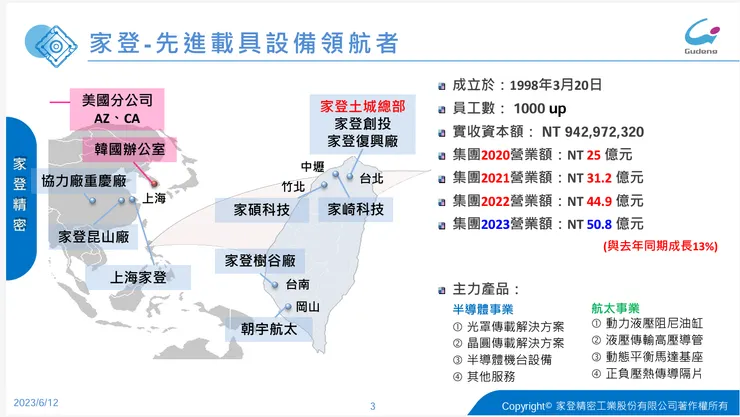 家登-先進載具設備領航者

Gudeng

家登精密

美國分公司
AZ、CA

韓國辦公室

協力廠重慶廠

上海

家登昆山廠

上海家登

家登土城總部
家登創投
家登復興廠

中壢

台北

竹北

家碩科技

家崎科技

家登樹谷廠

台南

岡山

朝宇航太

成立於：1998年3月20日

員工數： 1000 up

實收資本額： NT 942,972,320

集團2020營業額：NT 25 億元

集團2021營業額：NT 31.2 億元

集團2022營業額：NT 44.9 億元

集團2023營業額：NT 50.8 億元

(與去年同期成長13%)

主力產品：

半導體事業
① 光罩傳載解決方案
② 晶圓傳載解決方案
③ 半導體機台設備
④ 其他服務

航太事業
① 動力液壓阻尼油缸
② 液壓傳輸高壓導管
③ 動態平衡馬達基座
④ 正負壓熱傳導隔片

2023/6/12

3

Copyright© 家登精密工業股份有限公司著作權所有